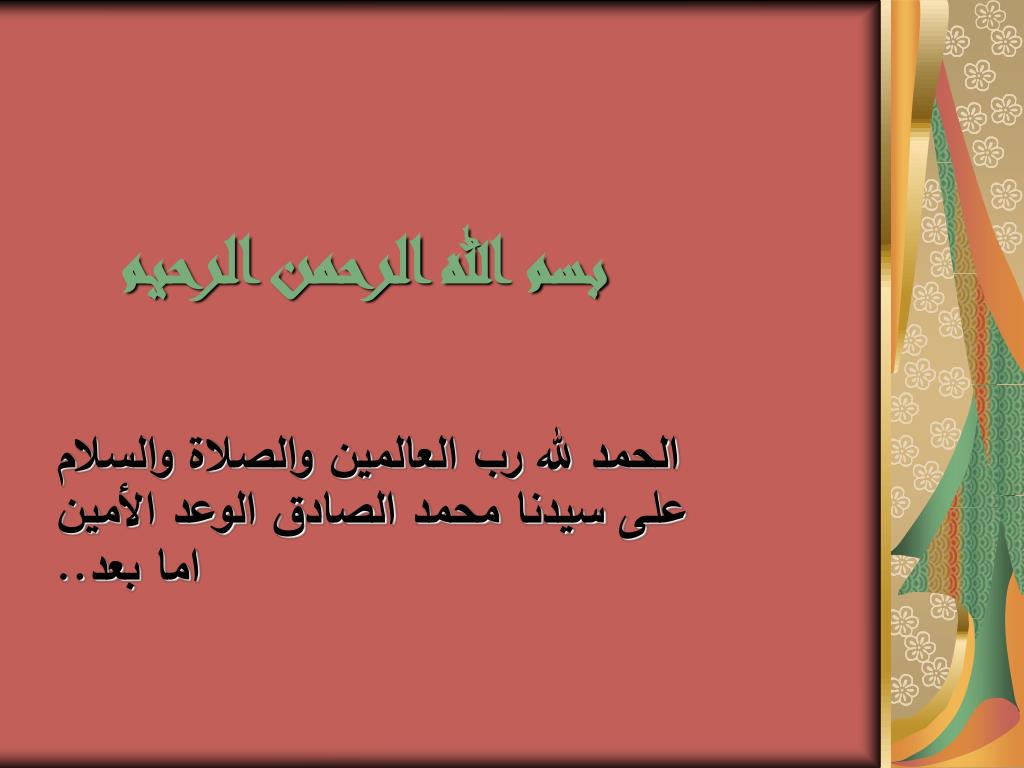 بسم الله الرحمن الرحيم

الحمد لله رب العالمين والصلاة والسلام على سيدنا محمد الصادق الوعد الأمين اما بعد..